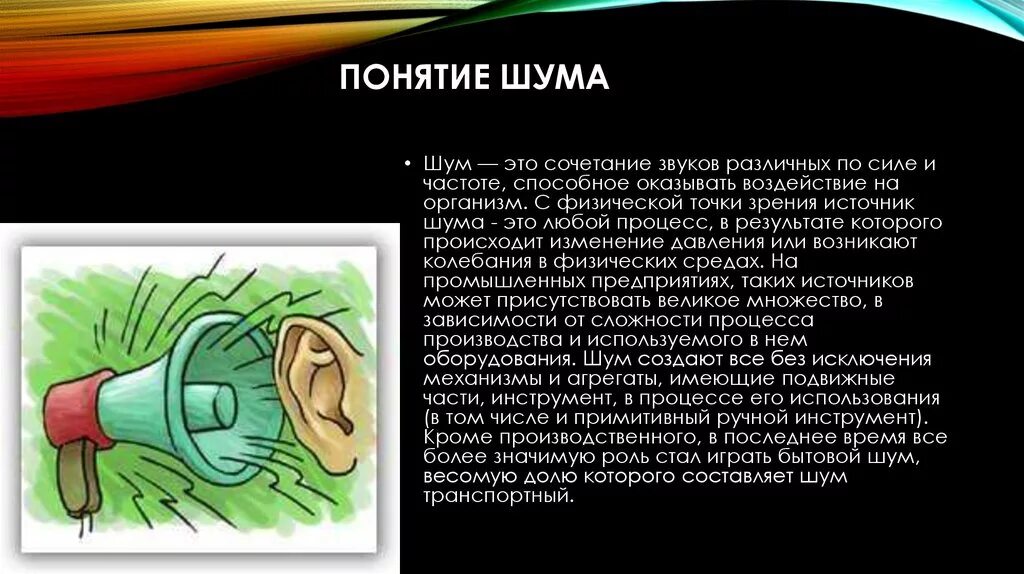 ПОНЯТИЕ ШУМА

• Шум — это сочетание звуков различных по силе и частоте, способное оказывать воздействие на организм. С физической точки зрения источник шума - это любой процесс, в результате которого происходит изменение давления или возникают колебания в физических средах. На промышленных предприятиях, таких источников может присутствовать великое множество, в зависимости от сложности процесса производства и используемого в нем оборудования. Шум создают все без исключения механизмы и агрегаты, имеющие подвижные части, инструмент, в процессе его использования (в том числе и примитивный ручной инструмент). Кроме производственного, в последнее время все более значимую роль стал играть бытовой шум, весомую долю которого составляет шум транспортный.